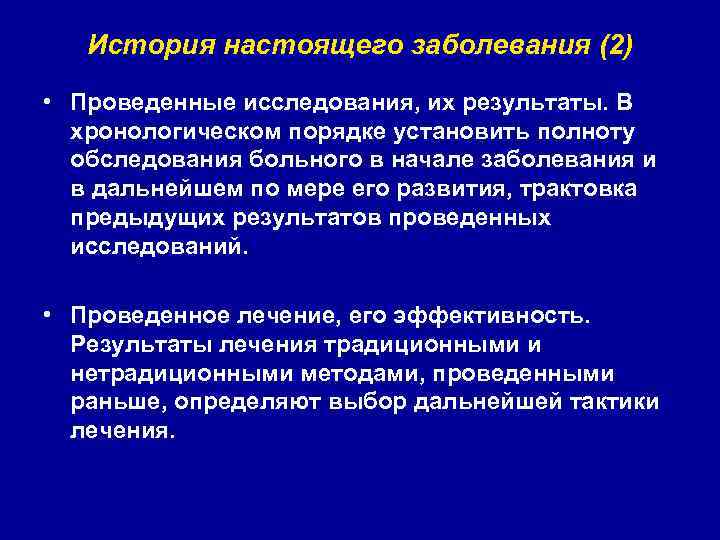 История настоящего заболевания (2)

• Проведенные исследования, их результаты. В хронологическом порядке установить полноту обследования больного в начале заболевания и в дальнейшем по мере его развития, трактовка предыдущих результатов проведенных исследований.

• Проведенное лечение, его эффективность. Результаты лечения традиционными и нетрадиционными методами, проведенными раньше, определяют выбор дальнейшей тактики лечения.